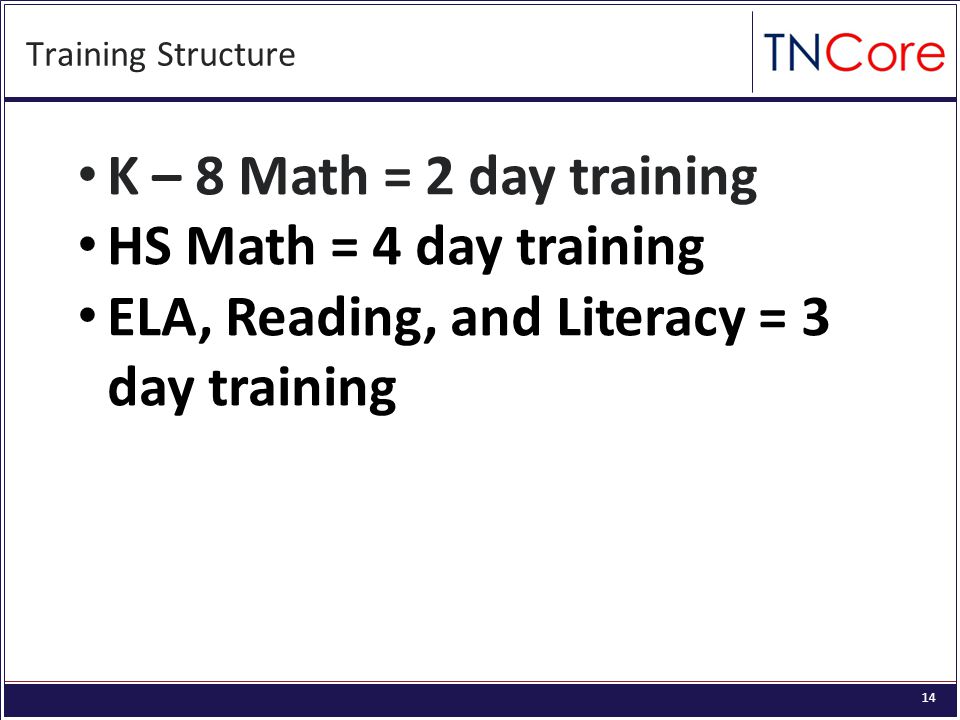 Training Structure

TNCore

• K – 8 Math = 2 day training
• HS Math = 4 day training
• ELA, Reading, and Literacy = 3 day training

14